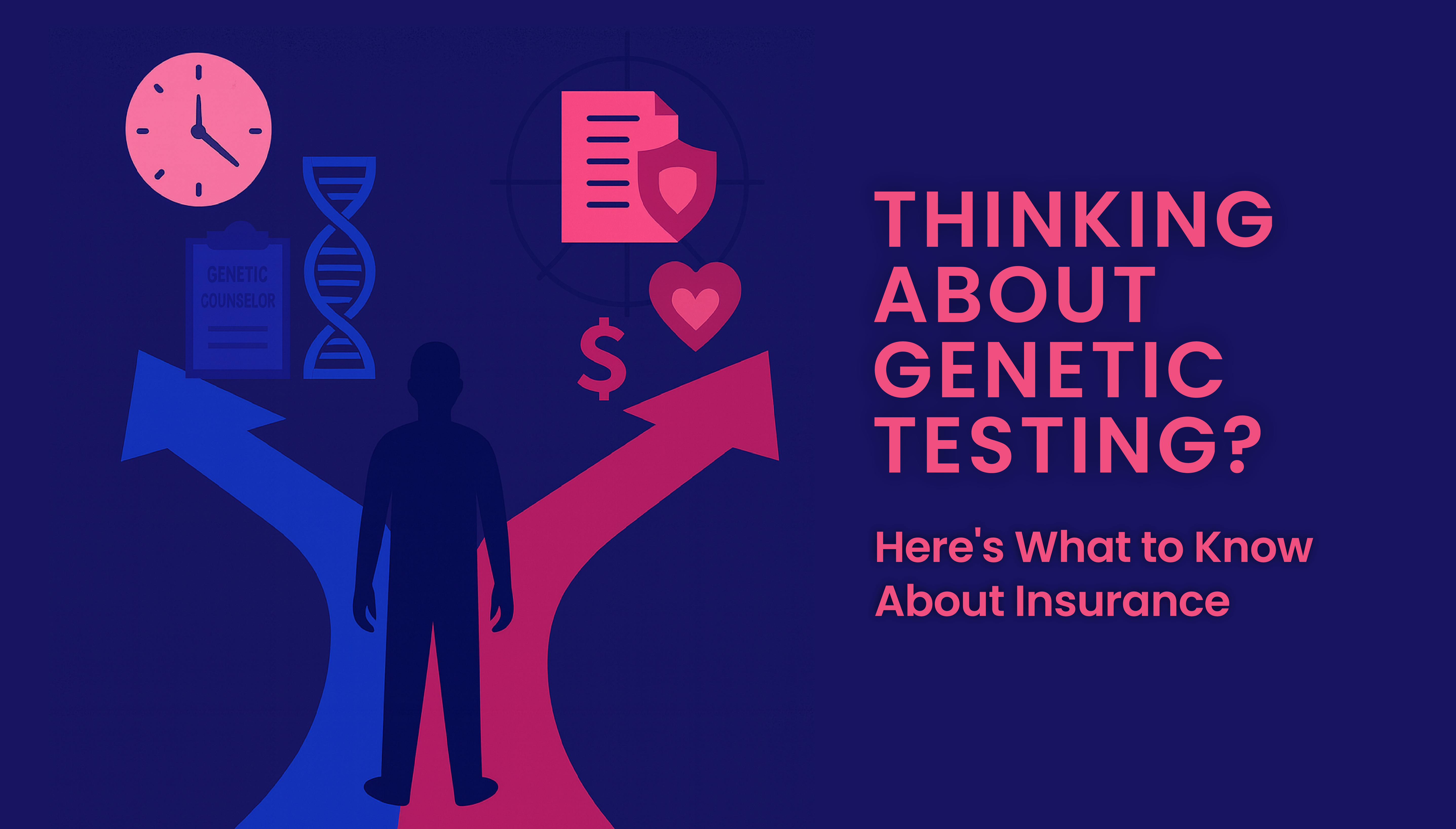 GENETIC COUNSELOR

$

THINKING ABOUT GENETIC TESTING?

Here's What to Know About Insurance